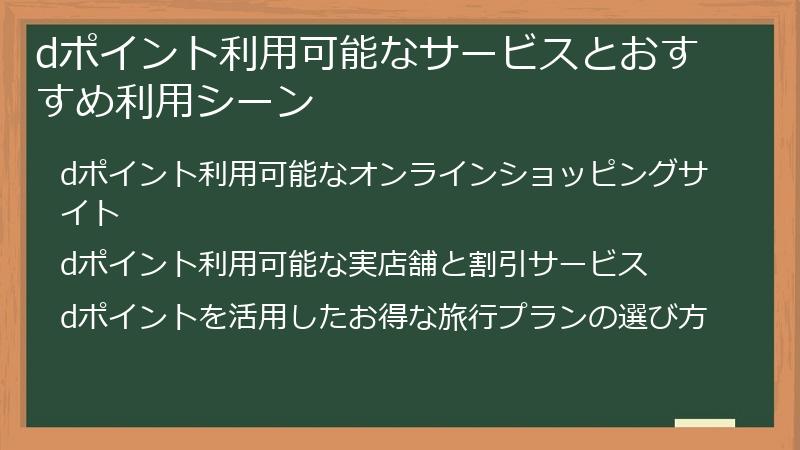 dポイント利用可能なサービスとおすすめ利用シーン

dポイント利用可能なオンラインショッピングサイト

dポイント利用可能な実店舗と割引サービス

dポイントを活用したお得な旅行プランの選び方